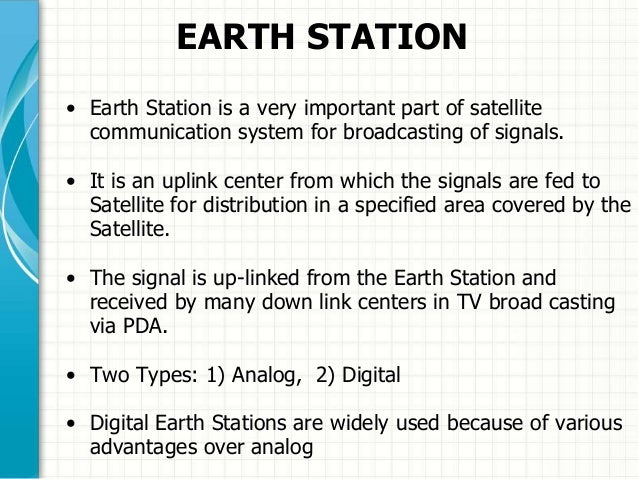 EARTH STATION

• Earth Station is a very important part of satellite communication system for broadcasting of signals.

• It is an uplink center from which the signals are fed to Satellite for distribution in a specified area covered by the Satellite.

• The signal is up-linked from the Earth Station and received by many down link centers in TV broad casting via PDA.

• Two Types: 1) Analog, 2) Digital

• Digital Earth Stations are widely used because of various advantages over analog